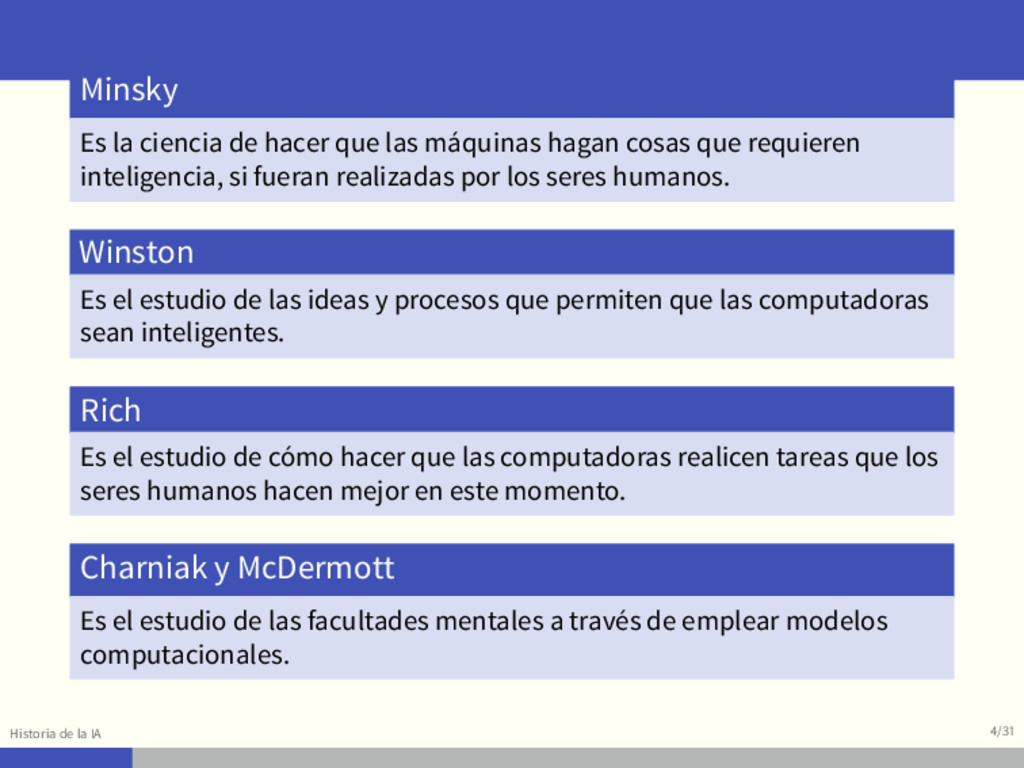 Minsky

Es la ciencia de hacer que las máquinas hagan cosas que requieren inteligencia, si fueran realizadas por los seres humanos.

Winston

Es el estudio de las ideas y procesos que permiten que las computadoras sean inteligentes.

Rich

Es el estudio de cómo hacer que las computadoras realicen tareas que los seres humanos hacen mejor en este momento.

Charniak y McDermott

Es el estudio de las facultades mentales a través de emplear modelos computacionales.

Historia de la IA

4/31